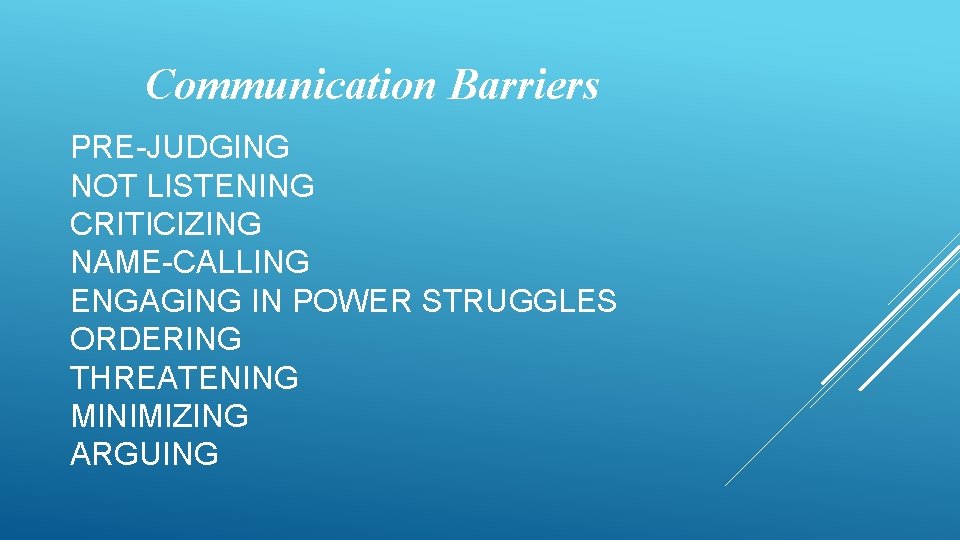 Communication Barriers

PRE-JUDGING
NOT LISTENING
CRITICIZING
NAME-CALLING
ENGAGING IN POWER STRUGGLES
ORDERING
THREATENING
MINIMIZING
ARGUING